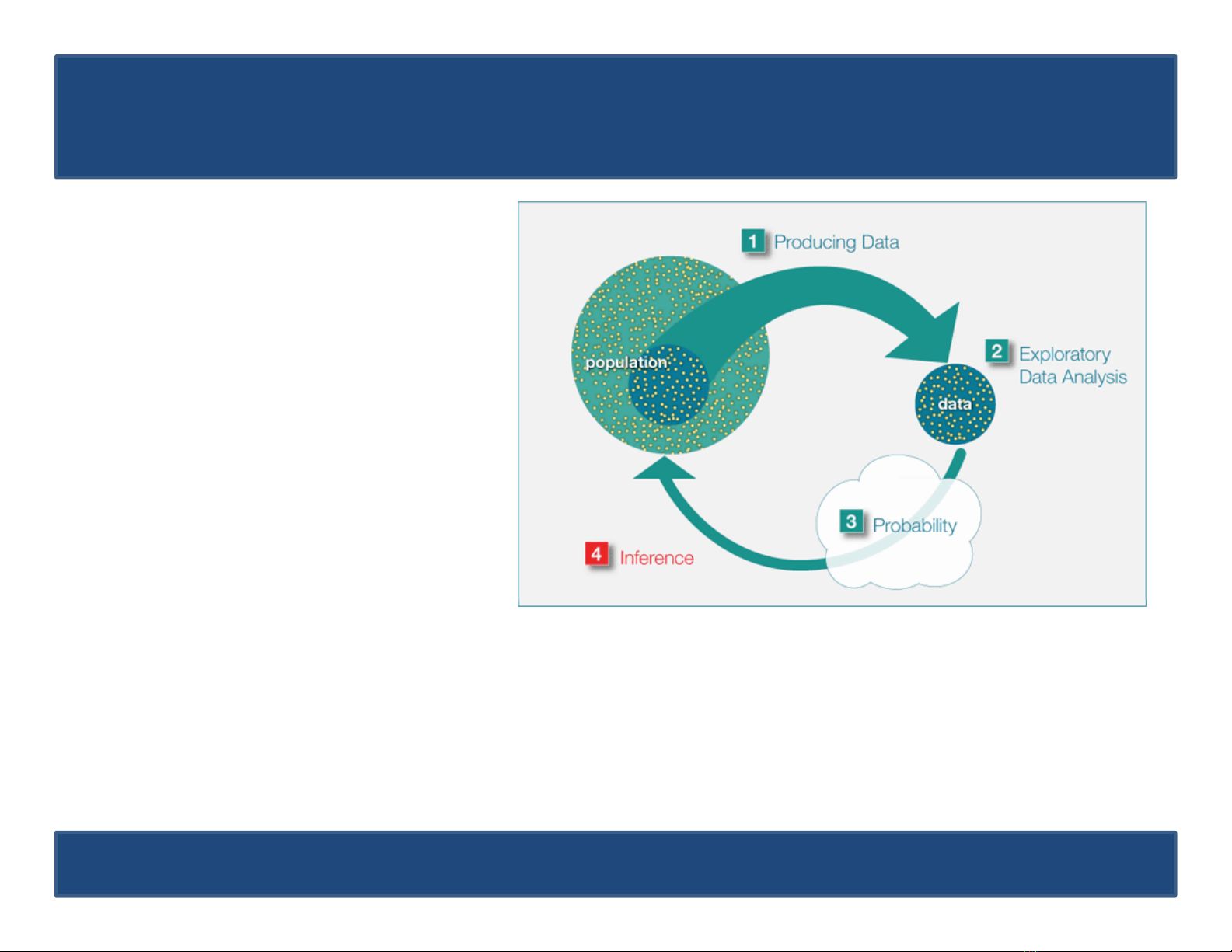 1 Producing Data

population

2 Exploratory Data Analysis

data

3 Probability

4 Inference